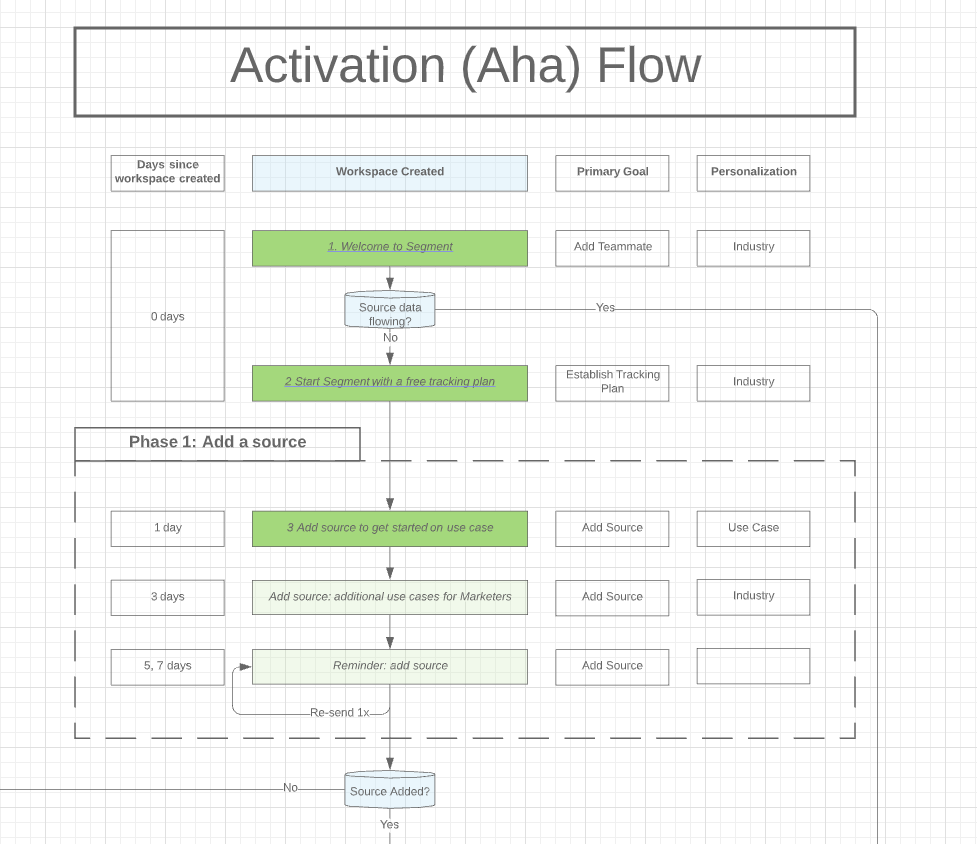 Activation (Aha) Flow

Days since workspace created

Workspace Created

Primary Goal

Personalization

0 days

1. Welcome to Segment

Add Teammate

Industry

Source data flowing?

Yes

No

2 Start Segment with a free tracking plan

Establish Tracking Plan

Industry

Phase 1: Add a source

1 day

3 Add source to get started on use case

Add Source

Use Case

3 days

Add source: additional use cases for Marketers

Add Source

Industry

5, 7 days

Reminder: add source

Add Source

Re-send 1x

No

Source Added?

Yes